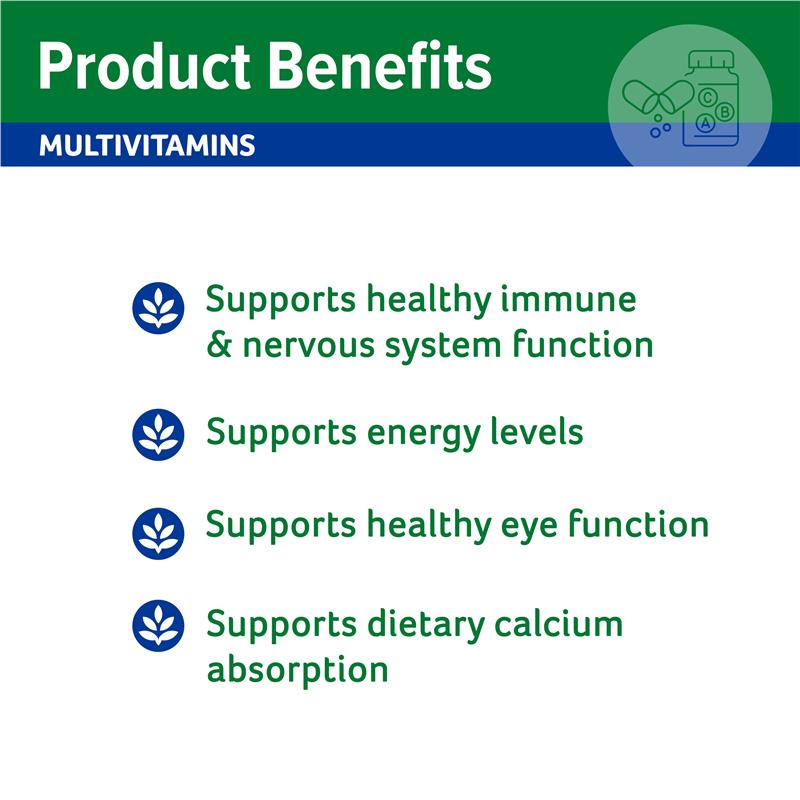 Product Benefits

MULTIVITAMINS

C B A

Supports healthy immune & nervous system function

Supports energy levels

Supports healthy eye function

Supports dietary calcium absorption